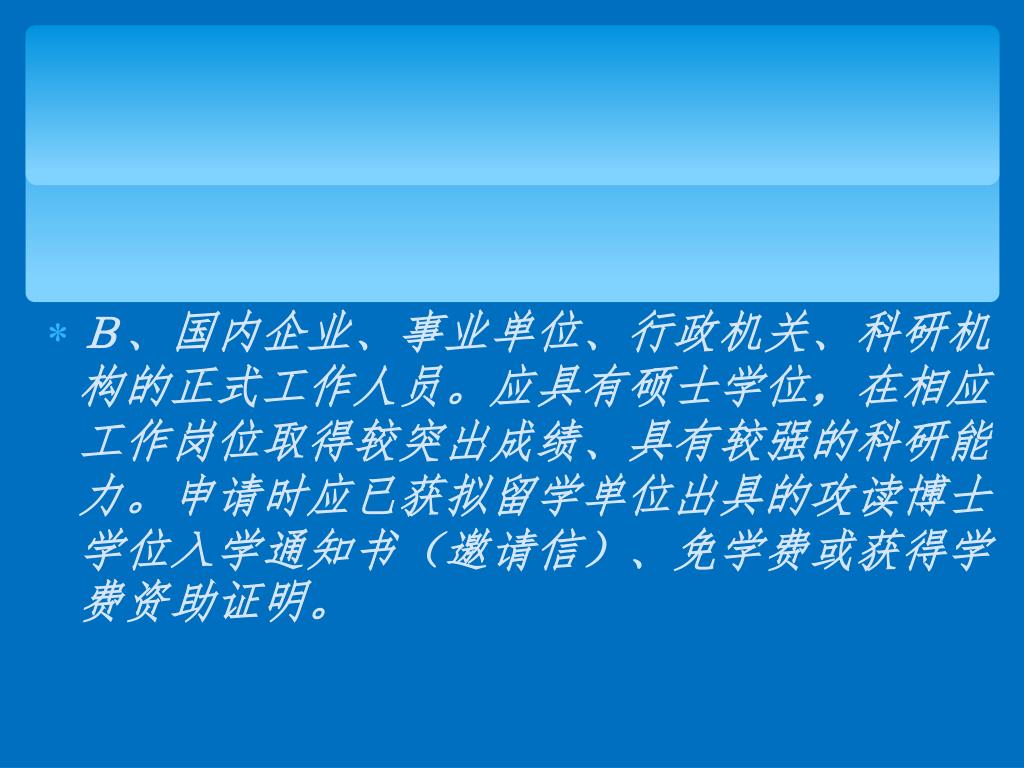 * B、国内企业、事业单位、行政机关、科研机构的正式工作人员。应具有硕士学位，在相应工作岗位取得较突出成绩、具有较强的科研能力。申请时应已获拟留学单位出具的攻读博士学位入学通知书（邀请信）、免学费或获得学费资助证明。